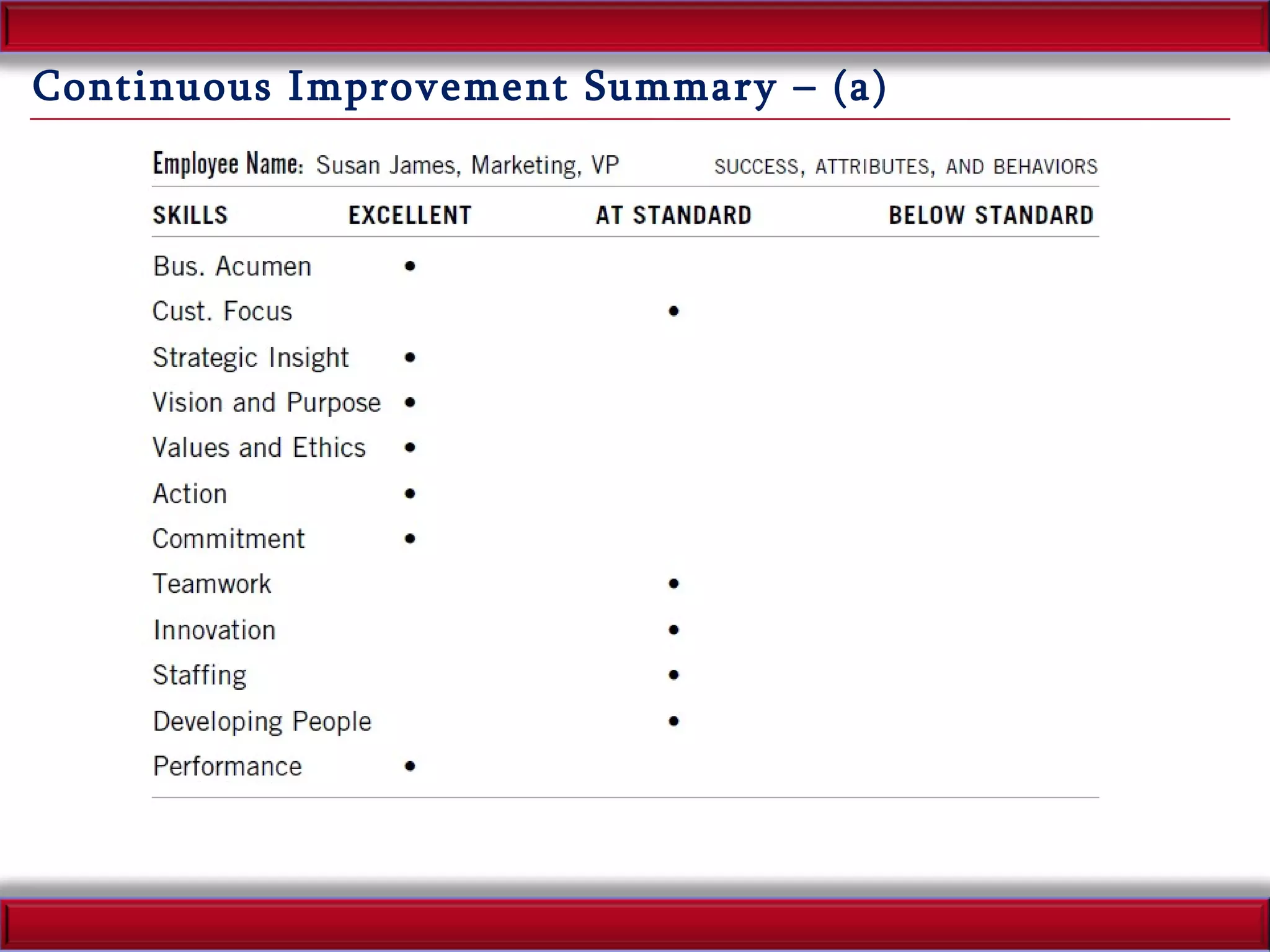 Continuous Improvement Summary – (a)

Employee Name: Susan James, Marketing, VP SUCCESS, ATTRIBUTES, AND BEHAVIORS

| SKILLS | EXCELLENT | AT STANDARD | BELOW STANDARD |
|---|---|---|---|
| Bus. Acumen | • | | |
| Cust. Focus | | • | |
| Strategic Insight | • | | |
| Vision and Purpose | • | | |
| Values and Ethics | • | | |
| Action | • | | |
| Commitment | • | | |
| Teamwork | | • | |
| Innovation | | • | |
| Staffing | | • | |
| Developing People | | • | |
| Performance | • | | |